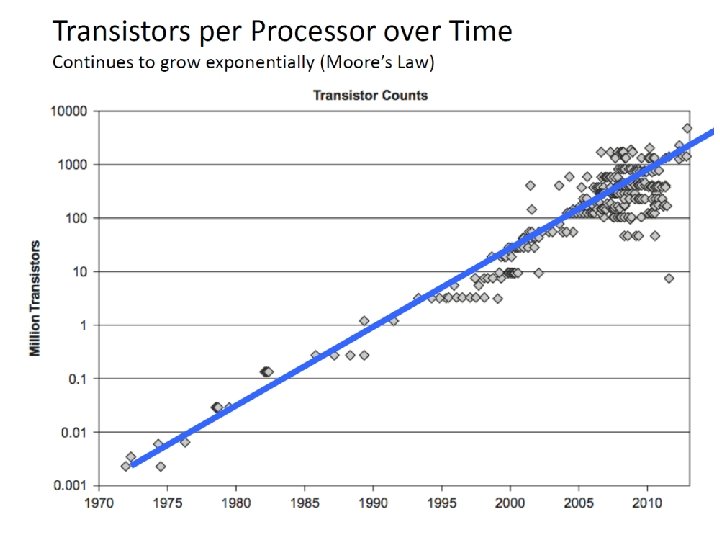 Transistors per Processor over Time
Continues to grow exponentially (Moore's Law)

Transistor Counts

Million Transistors

10000
1000
100
10
1
0.1
0.01
0.001

1970 1975 1980 1985 1990 1995 2000 2005 2010